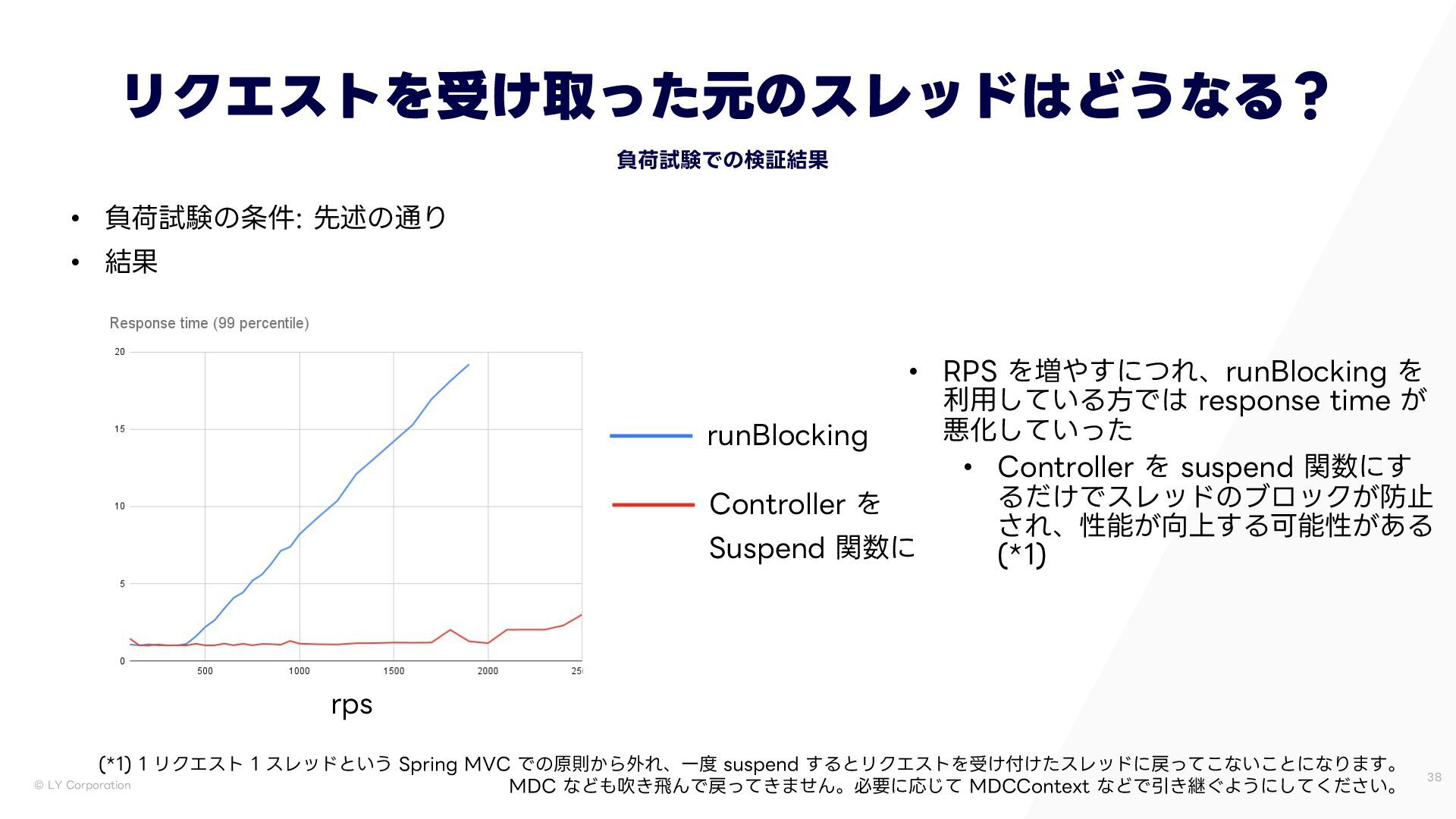 リクエストを受け取った元のスレッドはどうなる？

負荷試験での検証結果

• 負荷試験の条件: 先述の通り
• 結果

Response time (99 percentile)

20
15
10
5
0
500
1000
1500
2000
25

rps

runBlocking

Controller を Suspend 関数に

• RPS を増やすにつれ、runBlocking を利用している方では response time が悪化していった
  • Controller を suspend 関数にするだけでスレッドのブロックが防止され、性能が向上する可能性がある (*1)

(*1) 1 リクエスト 1 スレッドという Spring MVC での原則から外れ、一度 suspend するとリクエストを受け付けたスレッドに戻ってこないことになります。MDC なども吹き飛んで戻ってきません。必要に応じて MDCContext などで引き継ぐようにしてください。

© LY Corporation

38